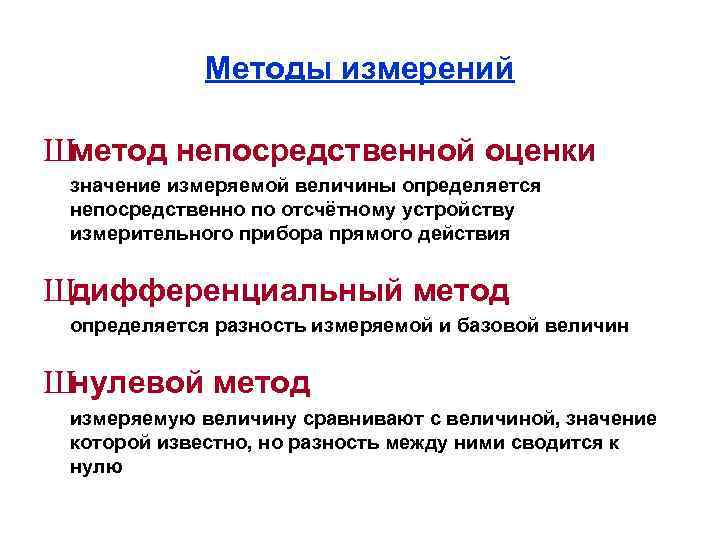 Методы измерений

Шметод непосредственной оценки

значение измеряемой величины определяется непосредственно по отсчётному устройству измерительного прибора прямого действия

Шдифференциальный метод

определяется разность измеряемой и базовой величин

Шнулевой метод

измеряемую величину сравнивают с величиной, значение которой известно, но разность между ними сводится к нулю